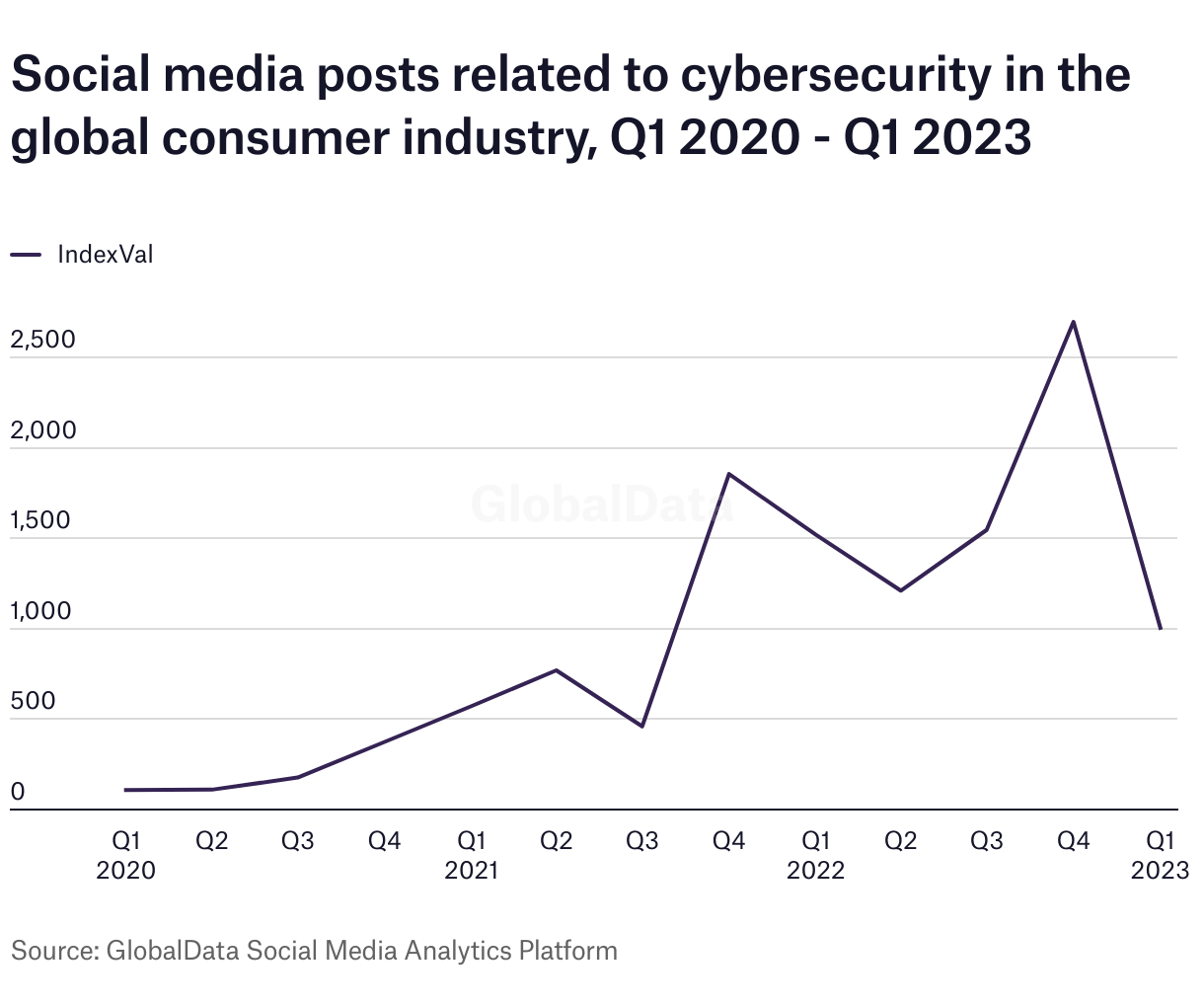 Social media posts related to cybersecurity in the global consumer industry, Q1 2020 - Q1 2023

IndexVal

2,500
2,000
1,500
1,000
500
0

GlobalData

Q1 2020
Q2
Q3
Q4
Q1 2021
Q2
Q3
Q4
Q1 2022
Q2
Q3
Q4
Q1 2023

Source: GlobalData Social Media Analytics Platform